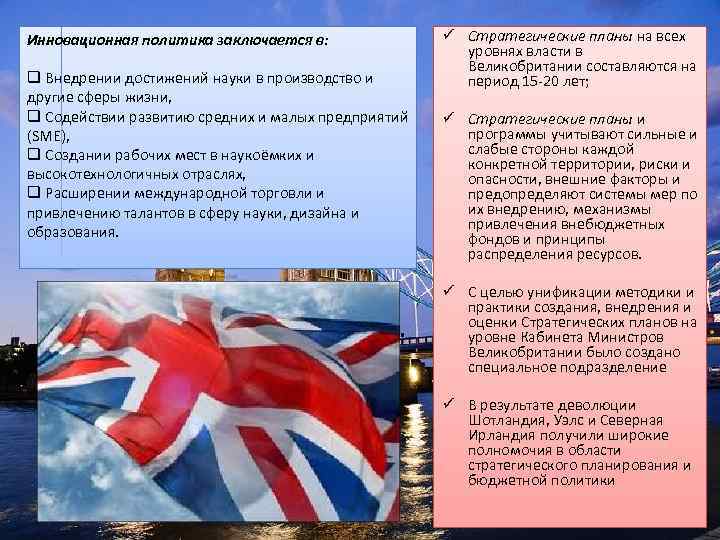 Инновационная политика заключается в:

❑ Внедрении достижений науки в производство и другие сферы жизни,
❑ Содействии развитию средних и малых предприятий (SME),
❑ Создании рабочих мест в наукоёмких и высокотехнологичных отраслях,
❑ Расширении международной торговли и привлечению талантов в сферу науки, дизайна и образования.

✓ Стратегические планы на всех уровнях власти в Великобритании составляются на период 15-20 лет;

✓ Стратегические планы и программы учитывают сильные и слабые стороны каждой конкретной территории, риски и опасности, внешние факторы и предопределяют системы мер по их внедрению, механизмы привлечения внебюджетных фондов и принципы распределения ресурсов.

✓ С целью унификации методики и практики создания, внедрения и оценки Стратегических планов на уровне Кабинета Министров Великобритании было создано специальное подразделение

✓ В результате деволюции Шотландия, Уэлс и Северная Ирландия получили широкие полномочия в области стратегического планирования и бюджетной политики